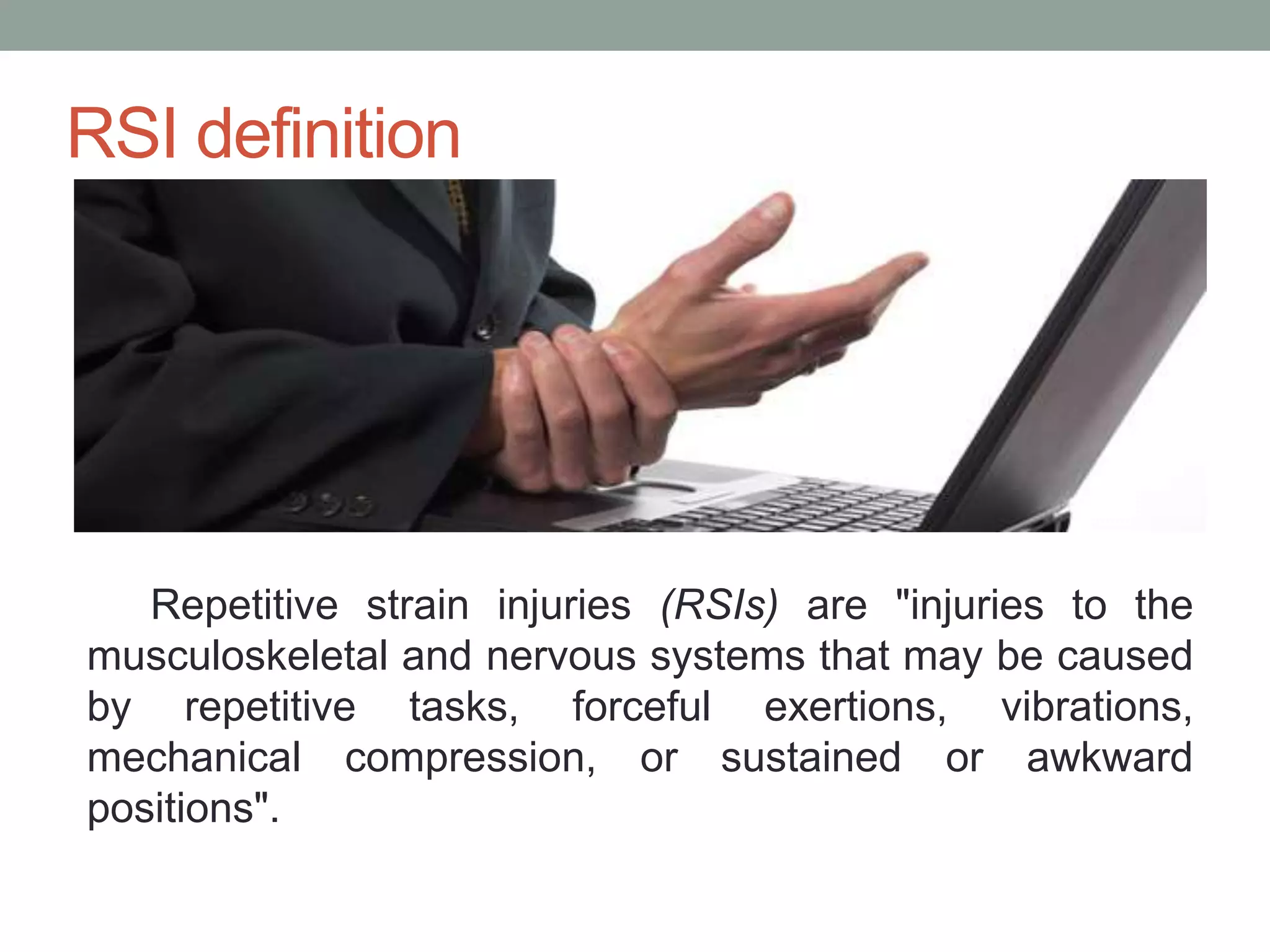 RSI definition

Repetitive strain injuries (RSIs) are "injuries to the musculoskeletal and nervous systems that may be caused by repetitive tasks, forceful exertions, vibrations, mechanical compression, or sustained or awkward positions".